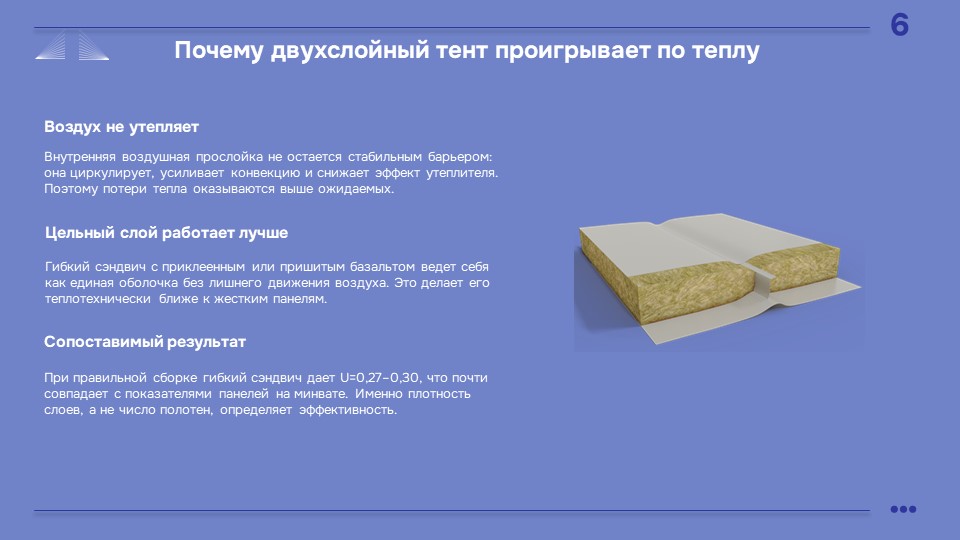 6

Почему двухслойный тент проигрывает по теплу

Воздух не утепляет

Внутренняя воздушная прослойка не остается стабильным барьером: она циркулирует, усиливает конвекцию и снижает эффект утеплителя. Поэтому потери тепла оказываются выше ожидаемых.

Цельный слой работает лучше

Гибкий сэндвич с приклеенным или пришитым базальтом ведет себя как единая оболочка без лишнего движения воздуха. Это делает его теплотехнически ближе к жестким панелям.

Сопоставимый результат

При правильной сборке гибкий сэндвич дает U=0,27–0,30, что почти совпадает с показателями панелей на минвате. Именно плотность слоев, а не число полотен, определяет эффективность.